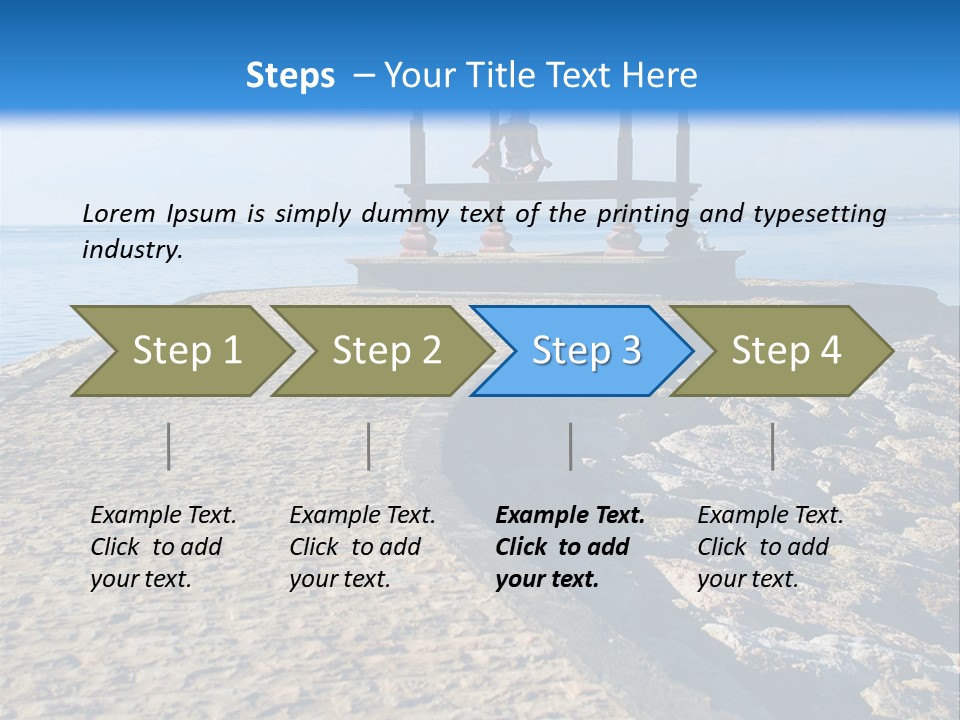 Steps – Your Title Text Here

Lorem Ipsum is simply dummy text of the printing and typesetting industry.

Step 1

Step 2

Step 3

Step 4

Example Text. Click to add your text.

Example Text. Click to add your text.

Example Text. Click to add your text.

Example Text. Click to add your text.